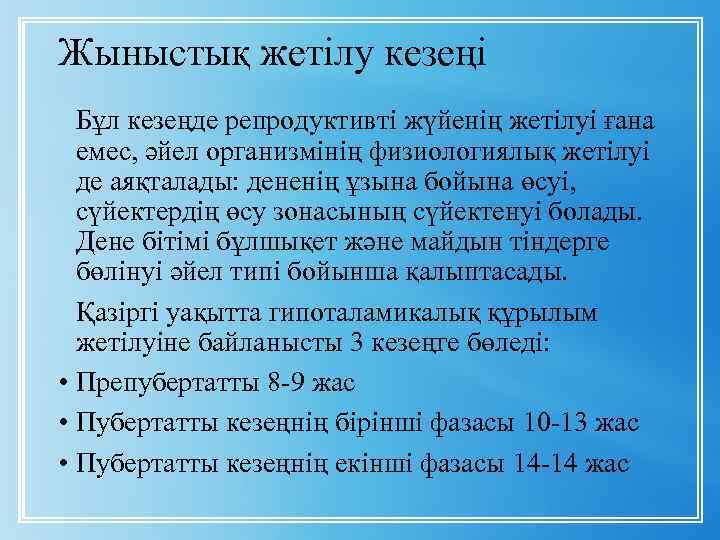 Жыныстық жетілу кезеңі

Бұл кезеңде репродуктивті жүйенің жетілуі ғана емес, әйел организмінің физиологиялық жетілуі де аяқталады: дененің ұзына бойына өсуі, сүйектердің өсу зонасының сүйектенуі болады. Дене бітімі бұлшықет және майдын тіндерге бөлінуі әйел типі бойынша қалыптасады.

Қазіргі уақытта гипоталамикалық құрылым жетілуіне байланысты 3 кезеңге бөледі:

• Препубертатты 8-9 жас
• Пубертатты кезеңнің бірінші фазасы 10-13 жас
• Пубертатты кезеңнің екінші фазасы 14-14 жас